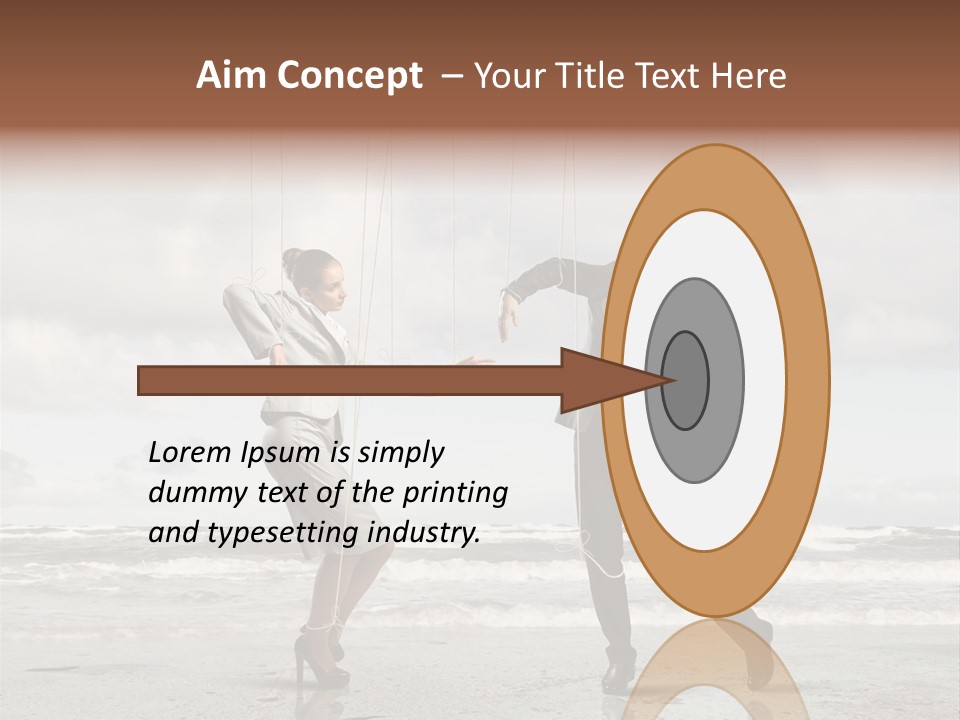 Aim Concept – Your Title Text Here

Lorem Ipsum is simply dummy text of the printing and typesetting industry.